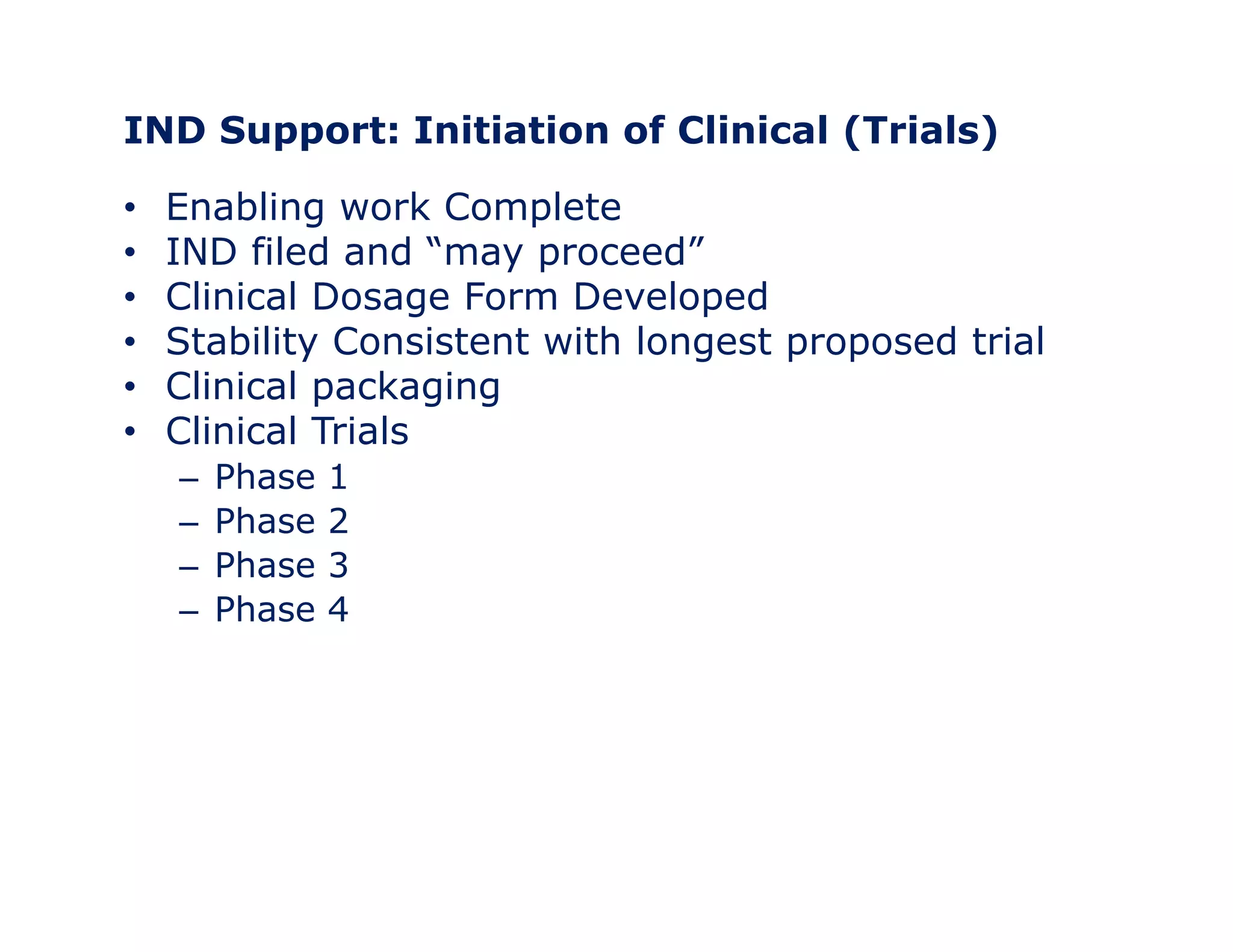 IND Support: Initiation of Clinical (Trials)

• Enabling work Complete
• IND filed and “may proceed”
• Clinical Dosage Form Developed
• Stability Consistent with longest proposed trial
• Clinical packaging
• Clinical Trials
 – Phase 1
 – Phase 2
 – Phase 3
 – Phase 4